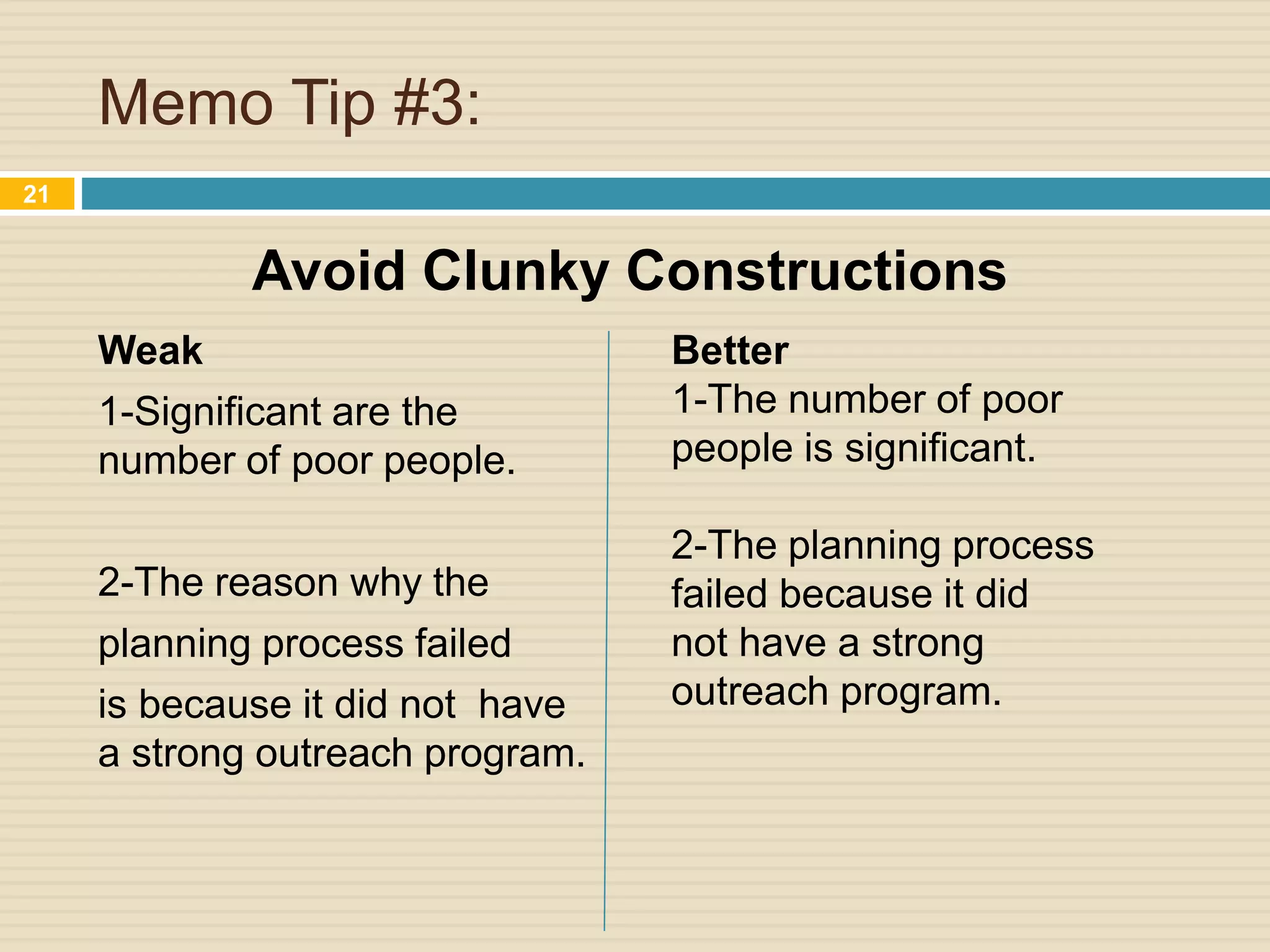 Memo Tip #3:

21

Avoid Clunky Constructions

Weak

1-Significant are the number of poor people.

2-The reason why the planning process failed is because it did not have a strong outreach program.

Better

1-The number of poor people is significant.

2-The planning process failed because it did not have a strong outreach program.